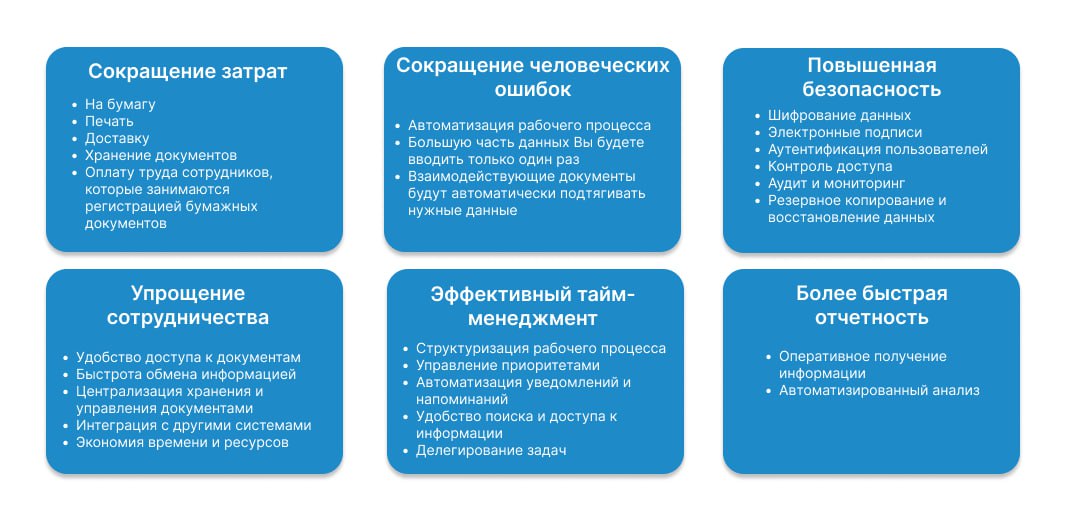 Сокращение затрат

- На бумагу
- Печать
- Доставку
- Хранение документов
- Оплату труда сотрудников, которые занимаются регистрацией бумажных документов

Сокращение человеческих ошибок

- Автоматизация рабочего процесса
- Большую часть данных Вы будете вводить только один раз
- Взаимодействующие документы будут автоматически подтягивать нужные данные

Повышенная безопасность

- Шифрование данных
- Электронные подписи
- Аутентификация пользователей
- Контроль доступа
- Аудит и мониторинг
- Резервное копирование и восстановление данных

Упрощение сотрудничества

- Удобство доступа к документам
- Быстрота обмена информацией
- Централизация хранения и управления документами
- Интеграция с другими системами
- Экономия времени и ресурсов

Эффективный тайм-менеджмент

- Структуризация рабочего процесса
- Управление приоритетами
- Автоматизация уведомлений и напоминаний
- Удобство поиска и доступа к информации
- Делегирование задач

Более быстрая отчетность

- Оперативное получение информации
- Автоматизированный анализ